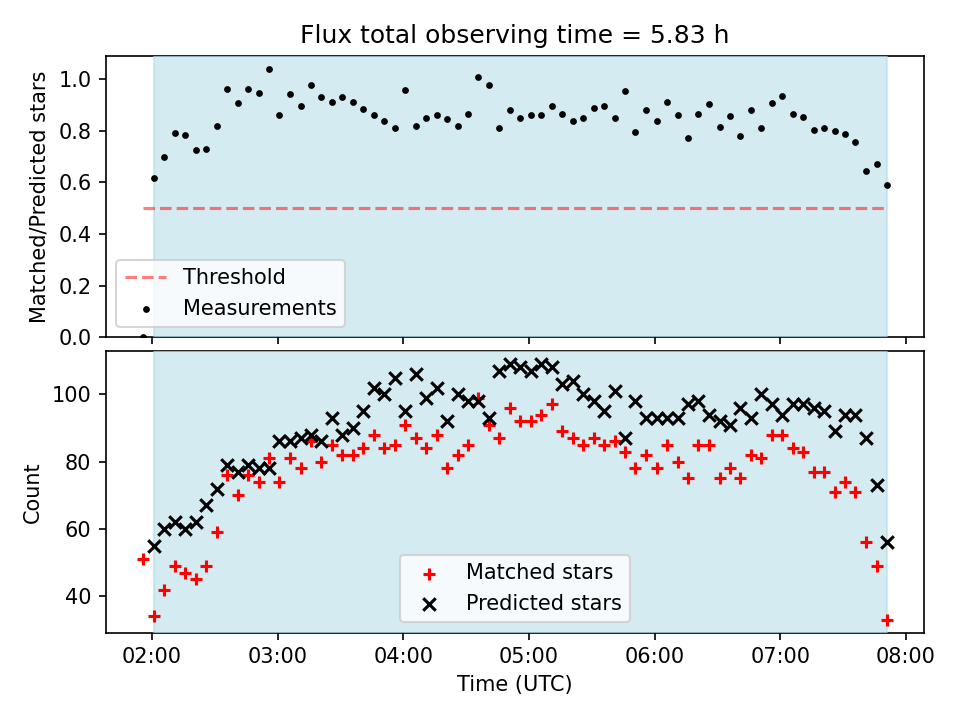 Flux total observing time = 5.83 h

Matched/Predicted stars

1.0
0.8
0.6
0.4
0.2
0.0

Threshold
Measurements

Count

100
80
60
40

Matched stars
Predicted stars

02:00
03:00
04:00
05:00
06:00
07:00
08:00

Time (UTC)